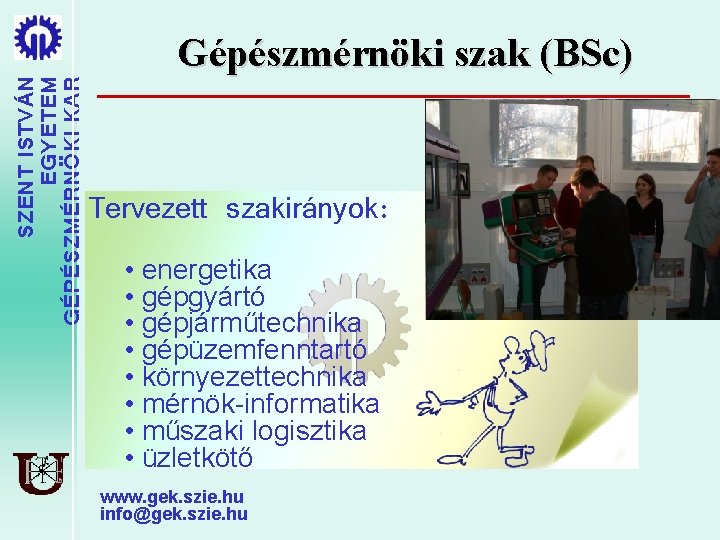 SZENT ISTVÁN EGYETEM GÉPÉSZMÉRNÖKI KAR

Gépészmérnöki szak (BSc)

Tervezett szakirányok:

• energetika
• gépgyártó
• gépjárműtechnika
• gépüzemfenntartó
• környezettechnika
• mérnök-informatika
• műszaki logisztika
• üzletkötő

www.gek.szie.hu
info@gek.szie.hu